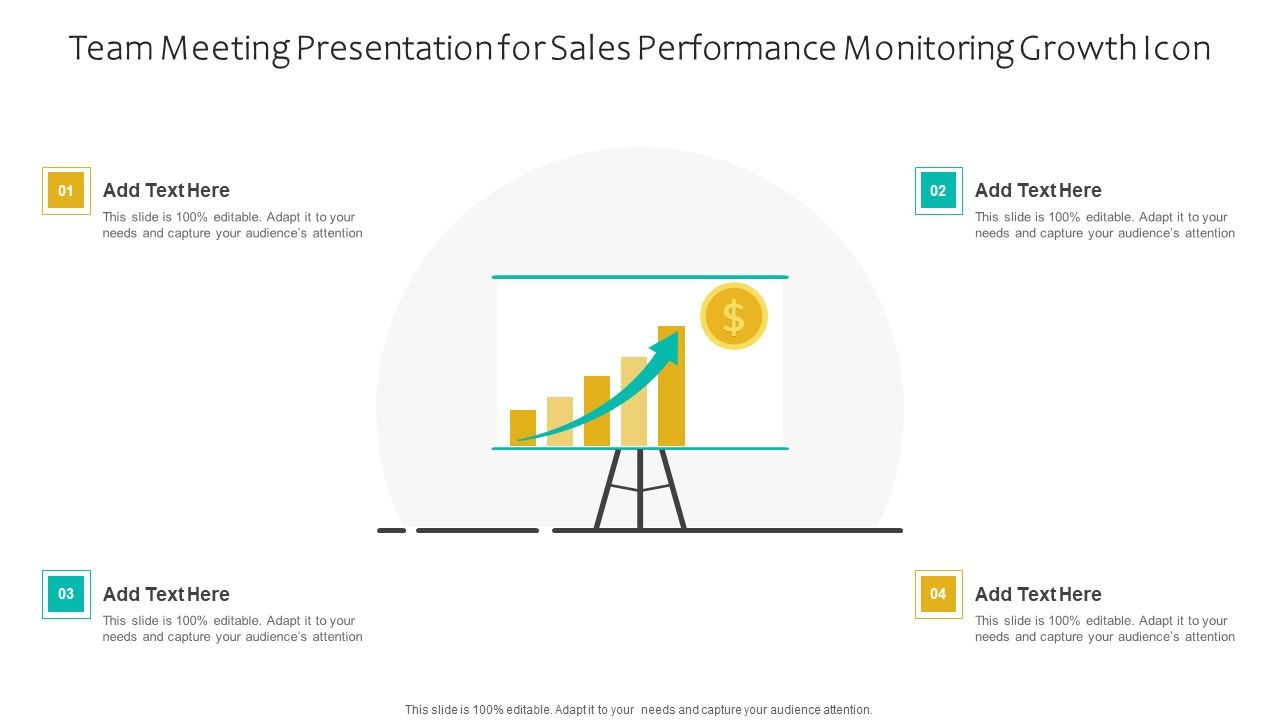 Team Meeting Presentation for Sales Performance Monitoring Growth Icon

01

Add Text Here

This slide is 100% editable. Adapt it to your needs and capture your audience's attention

02

Add Text Here

This slide is 100% editable. Adapt it to your needs and capture your audience's attention

$

03

Add Text Here

This slide is 100% editable. Adapt it to your needs and capture your audience's attention

04

Add Text Here

This slide is 100% editable. Adapt it to your needs and capture your audience's attention

This slide is 100% editable. Adapt it to your needs and capture your audience attention.